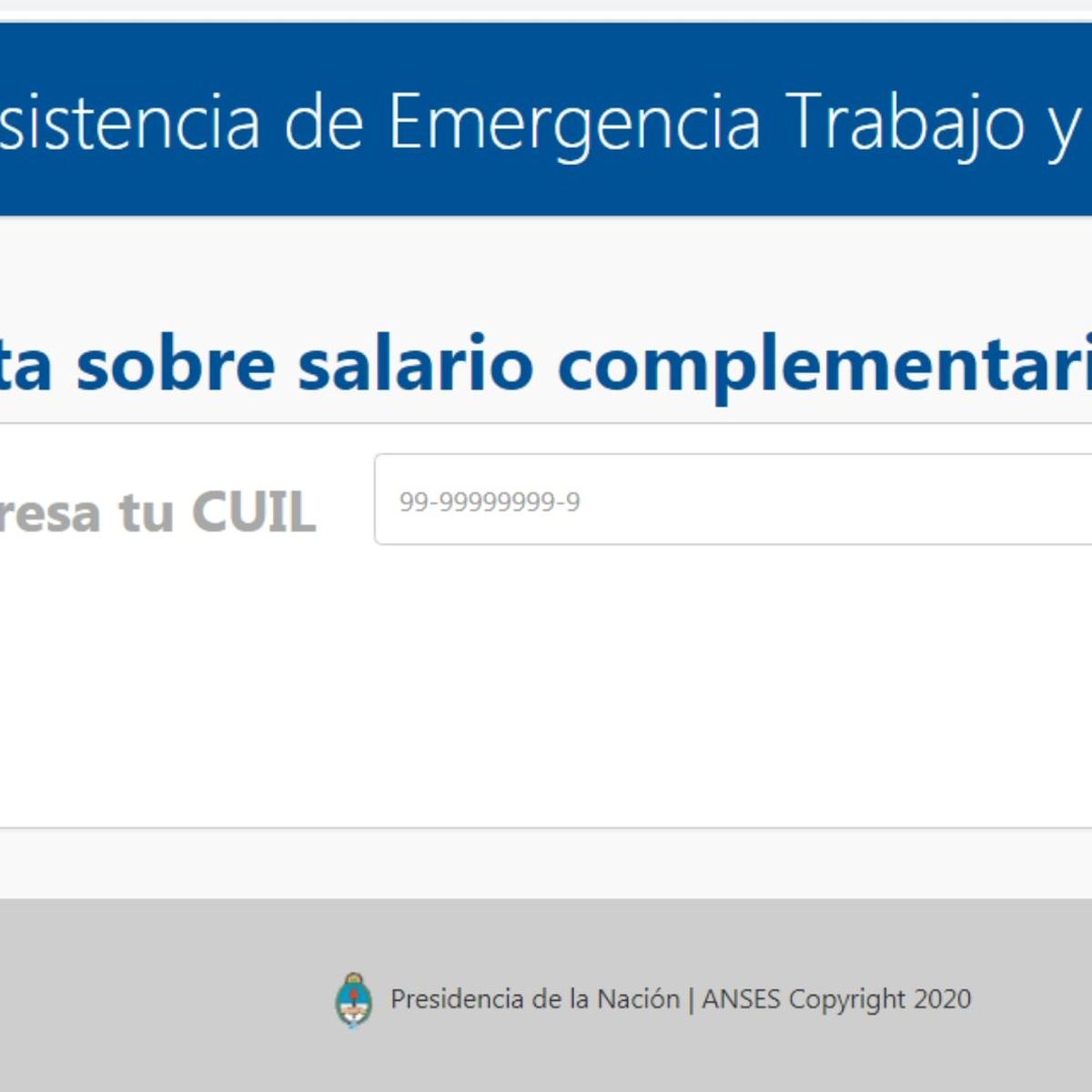 sistencia de Emergencia Trabajo y

ta sobre salario complementari

resa tu CUIL

99-99999999-9

Presidencia de la Nación | ANSES Copyright 2020